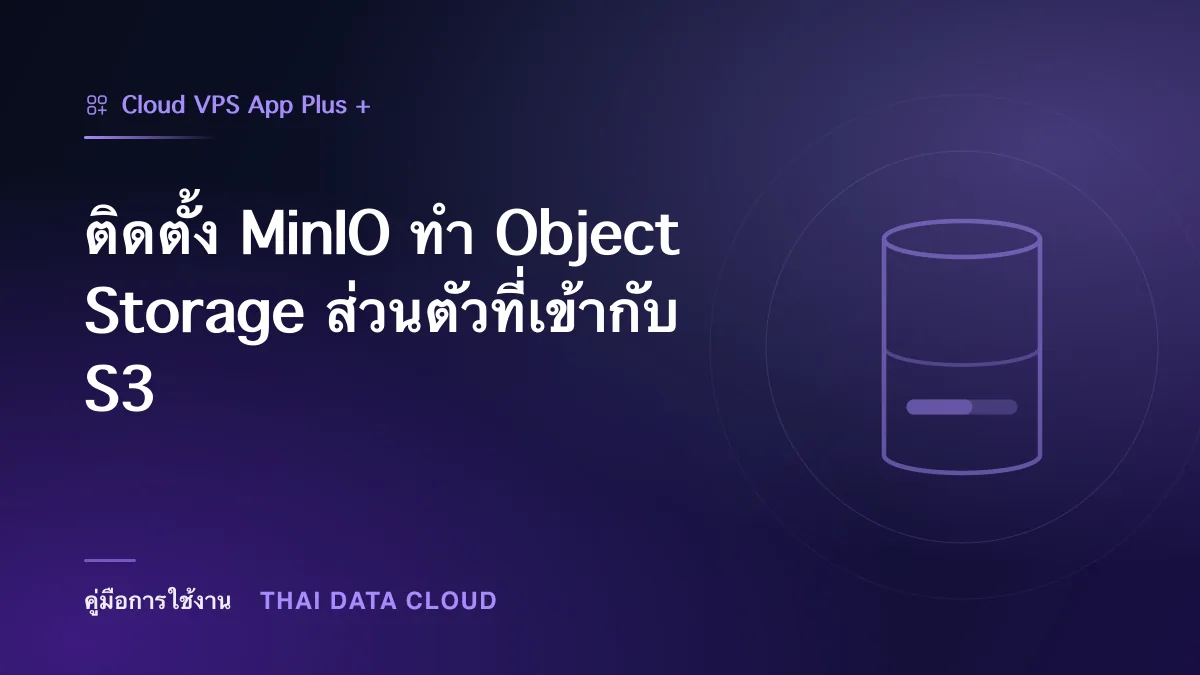 Cloud VPS App Plus +

ติดตั้ง MinIO ทำ Object Storage ส่วนตัวที่เข้ากับ S3

คู่มือการใช้งาน THAI DATA CLOUD